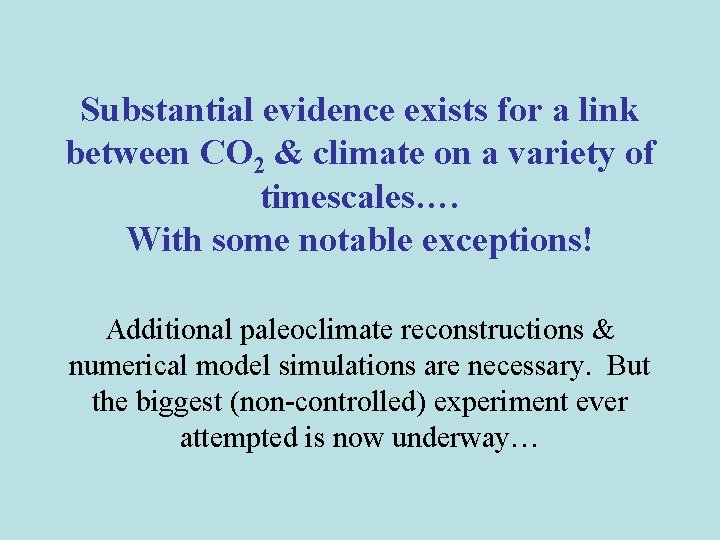 Substantial evidence exists for a link between $CO_2$ & climate on a variety of timescales….
With some notable exceptions!

Additional paleoclimate reconstructions & numerical model simulations are necessary. But the biggest (non-controlled) experiment ever attempted is now underway…